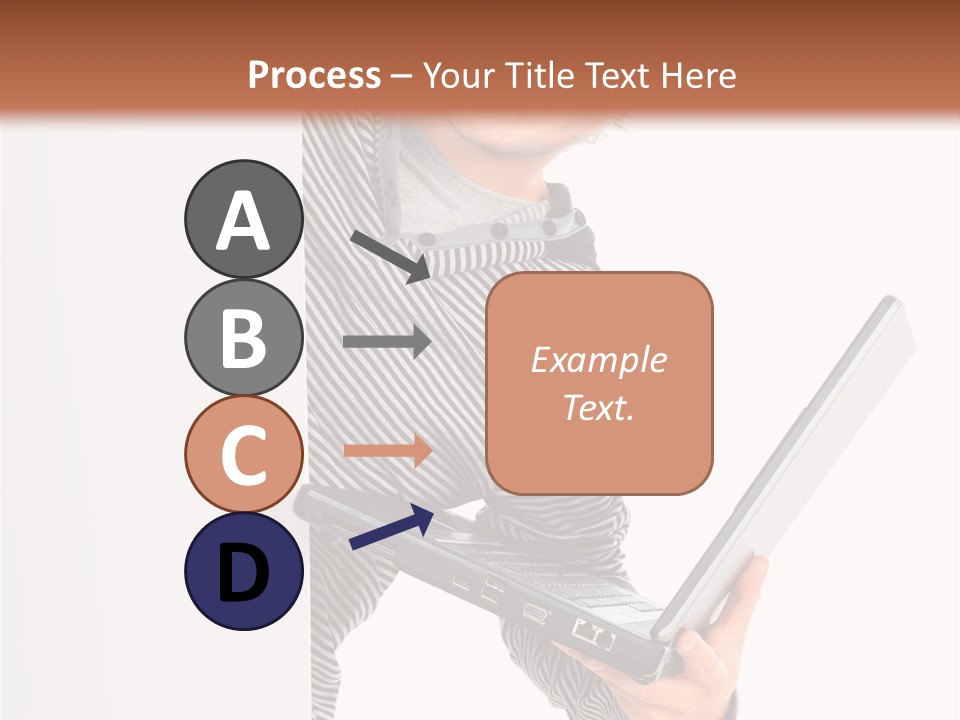 Process – Your Title Text Here

A

B

C

D

Example Text.